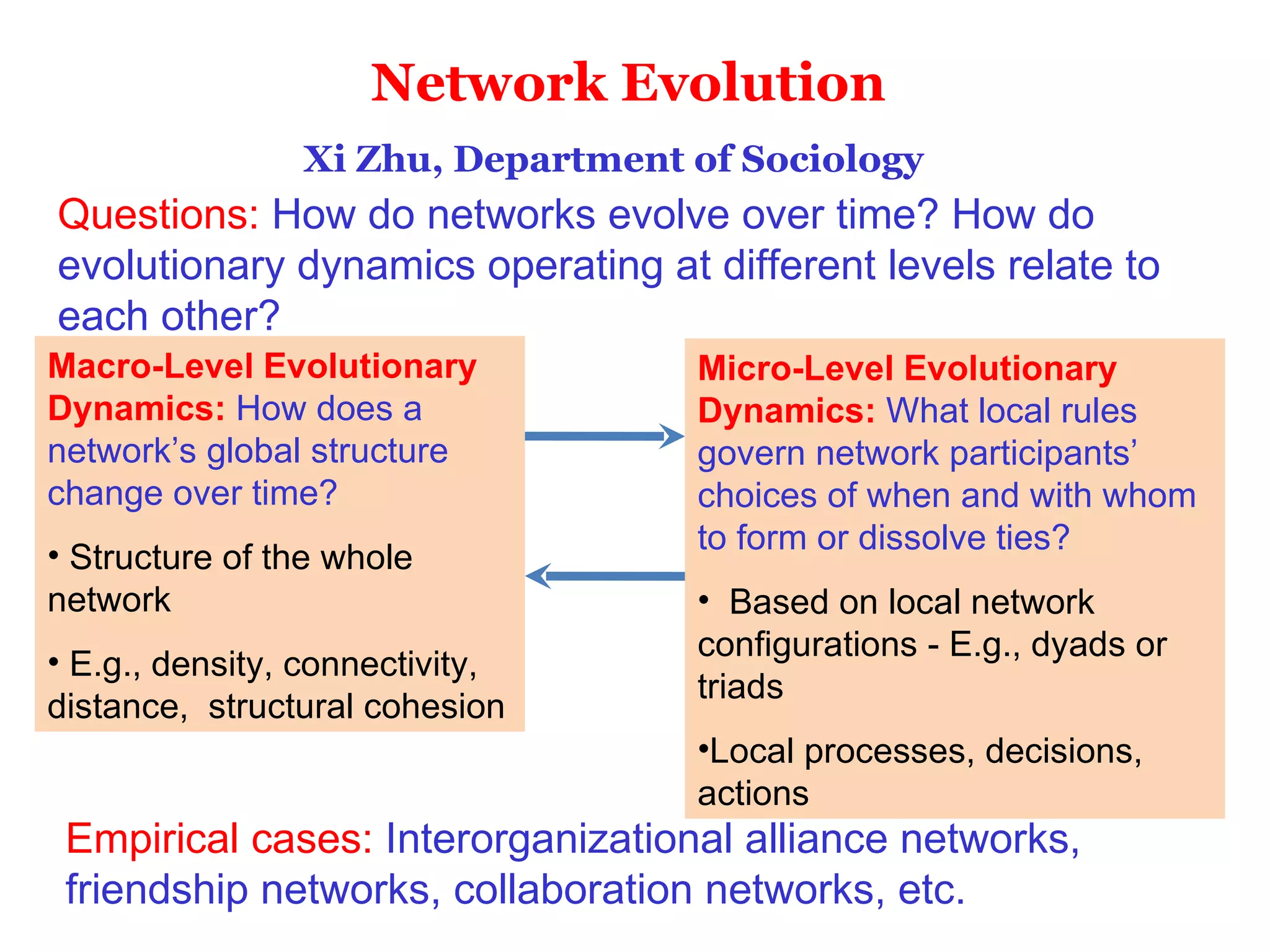 Network Evolution

Xi Zhu, Department of Sociology

Questions: How do networks evolve over time? How do evolutionary dynamics operating at different levels relate to each other?

Macro-Level Evolutionary Dynamics: How does a network's global structure change over time?

• Structure of the whole network

• E.g., density, connectivity, distance, structural cohesion

Micro-Level Evolutionary Dynamics: What local rules govern network participants' choices of when and with whom to form or dissolve ties?

• Based on local network configurations - E.g., dyads or triads

•Local processes, decisions, actions

Empirical cases: Interorganizational alliance networks, friendship networks, collaboration networks, etc.